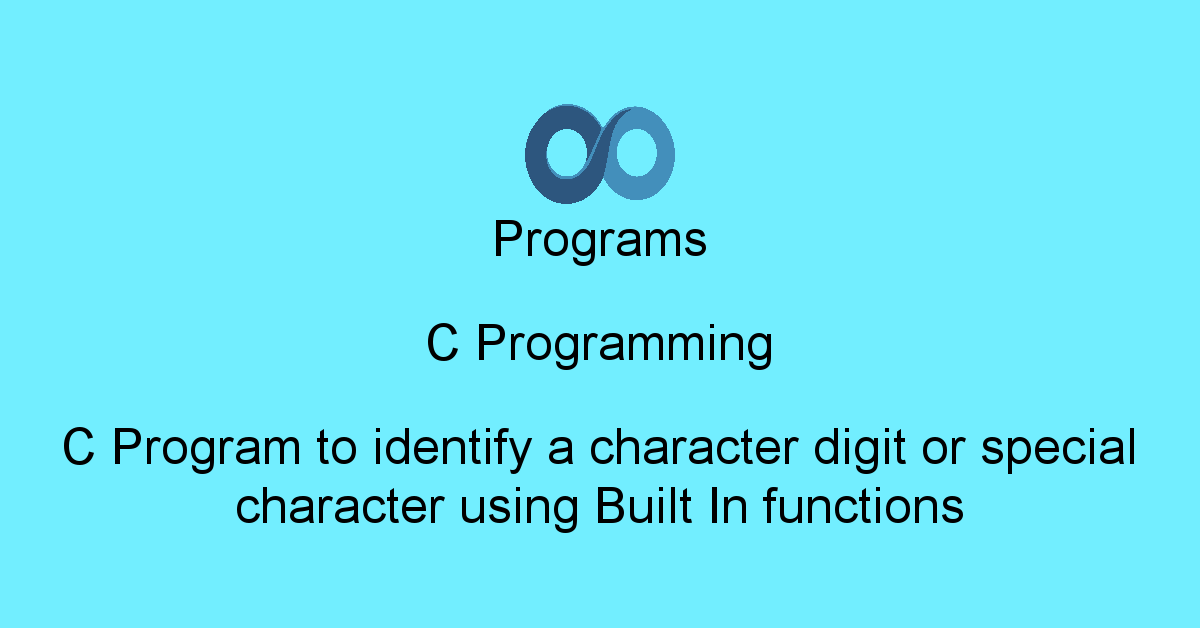 Programs

C Programming

C Program to identify a character digit or special character using Built In functions